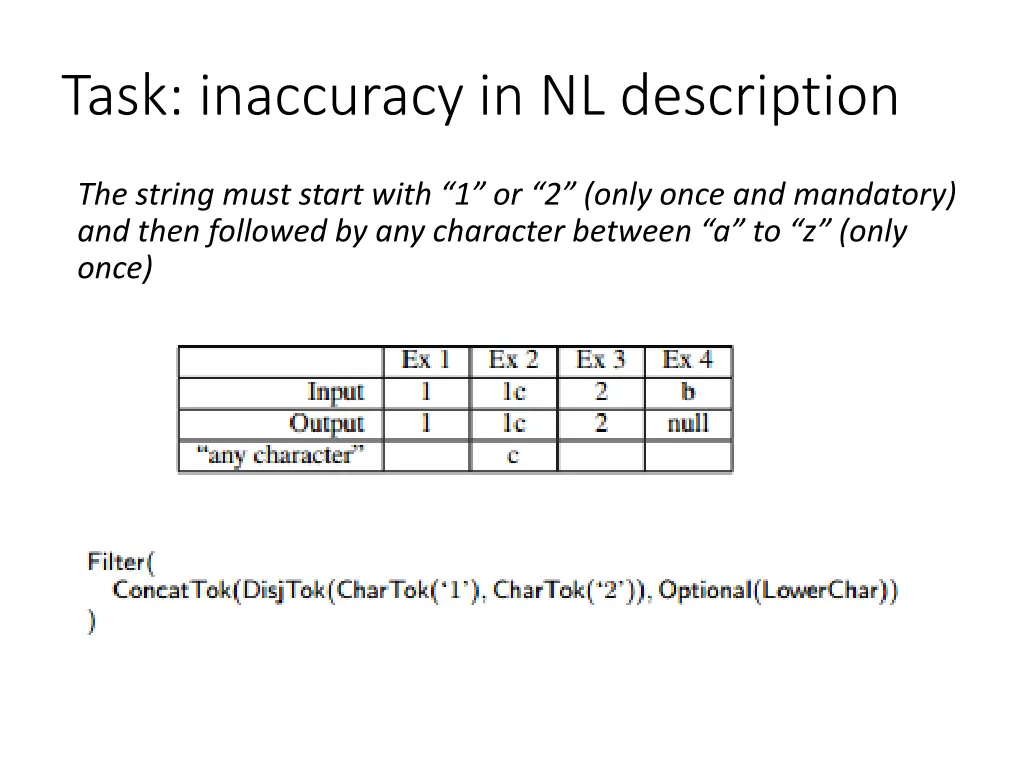 Task: inaccuracy in NL description

The string must start with “1” or “2” (only once and mandatory) and then followed by any character between “a” to “z” (only once)

| | Ex 1 | Ex 2 | Ex 3 | Ex 4 |
|---|---|---|---|---|
| Input | 1 | 1c | 2 | b |
| Output | 1 | 1c | 2 | null |
| “any character” | | c | | |

Filter(
ConcatTok(DisjTok(CharTok(‘1’), CharTok(‘2’)), Optional(LowerChar))
)